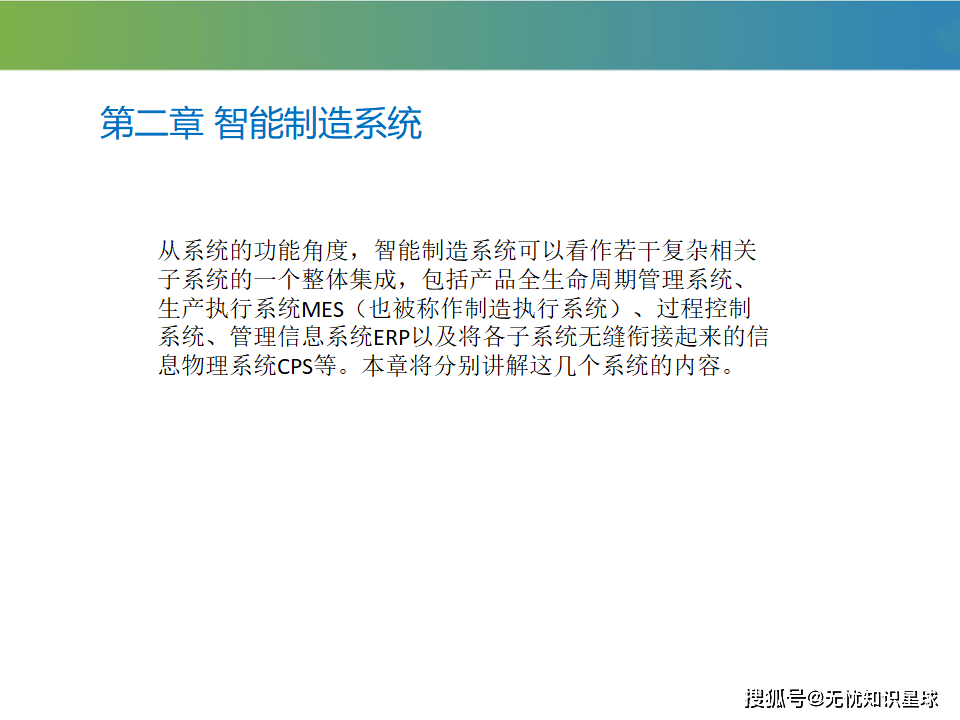 第二章 智能制造系统

从系统的功能角度，智能制造系统可以看作若干复杂相关子系统的一个整体集成，包括产品全生命周期管理系统、生产执行系统MES（也被称作制造执行系统）、过程控制系统、管理信息系统ERP以及将各子系统无缝衔接起来的信息物理系统CPS等。本章将分别讲解这几个系统的内容。

搜狐号@无忧知识星球